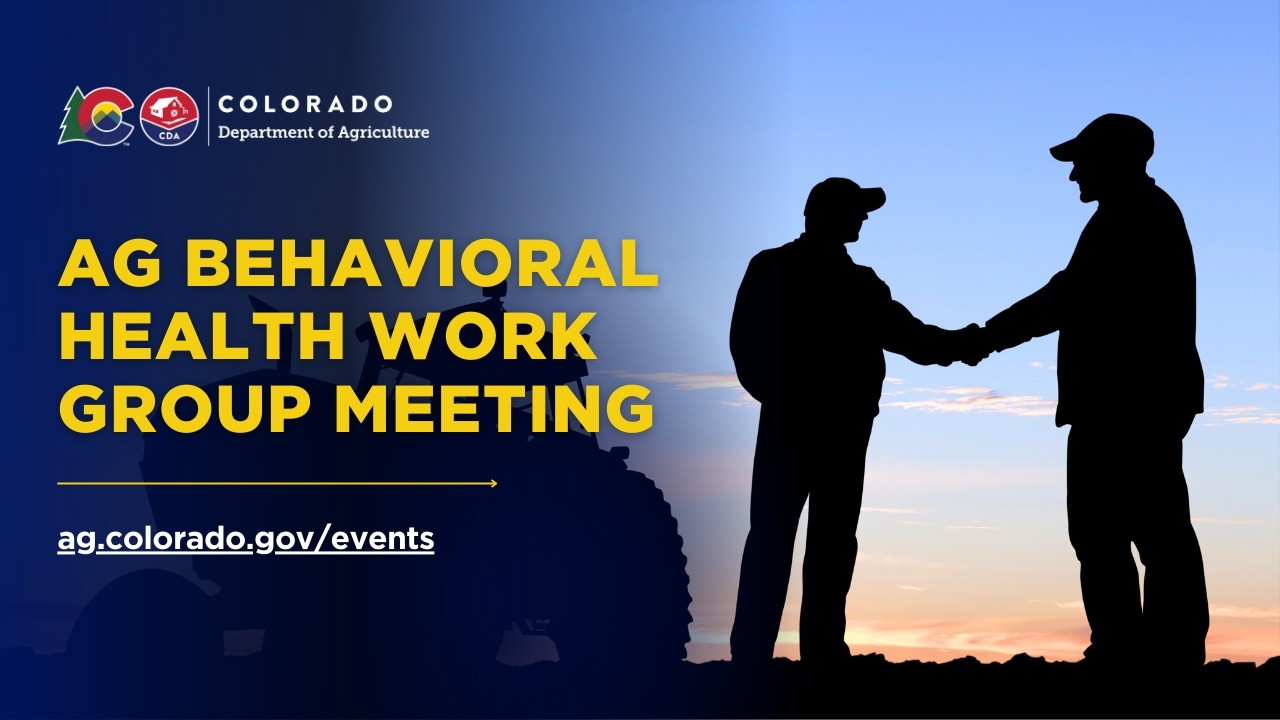 CDA

COLORADO
Department of Agriculture

AG BEHAVIORAL HEALTH WORK GROUP MEETING

ag.colorado.gov/events